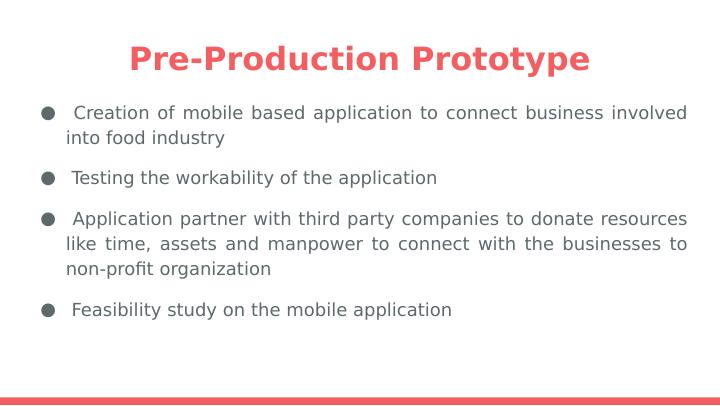 Pre-Production Prototype

● Creation of mobile based application to connect business involved into food industry

● Testing the workability of the application

● Application partner with third party companies to donate resources like time, assets and manpower to connect with the businesses to non-profit organization

● Feasibility study on the mobile application